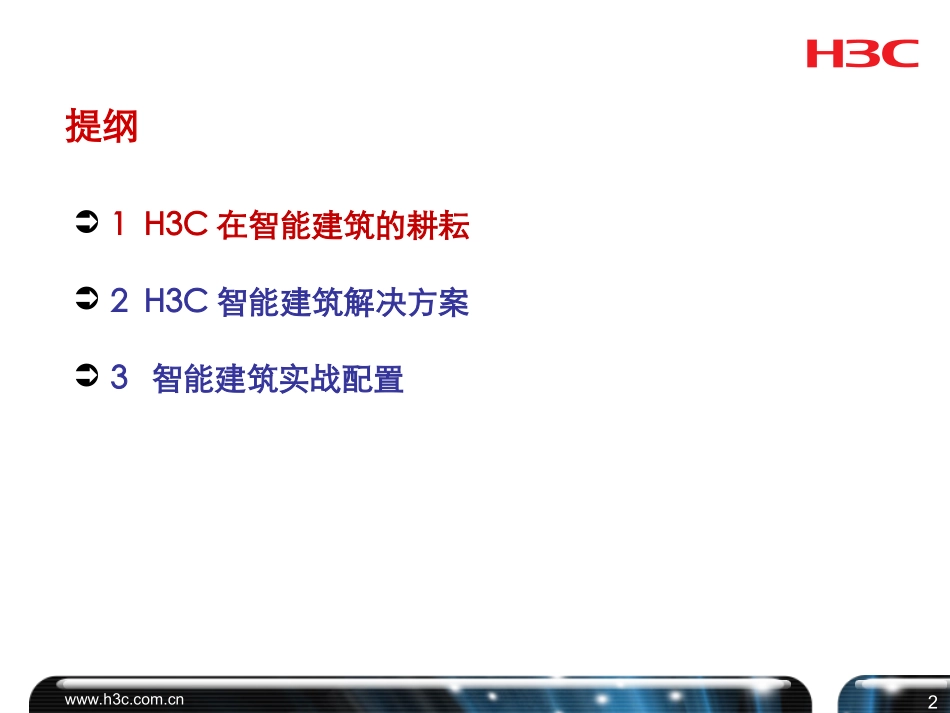 H3C

提纲

1 H3C 在智能建筑的耕耘

2 H3C 智能建筑解决方案

3 智能建筑实战配置

www.h3c.com.cn

2